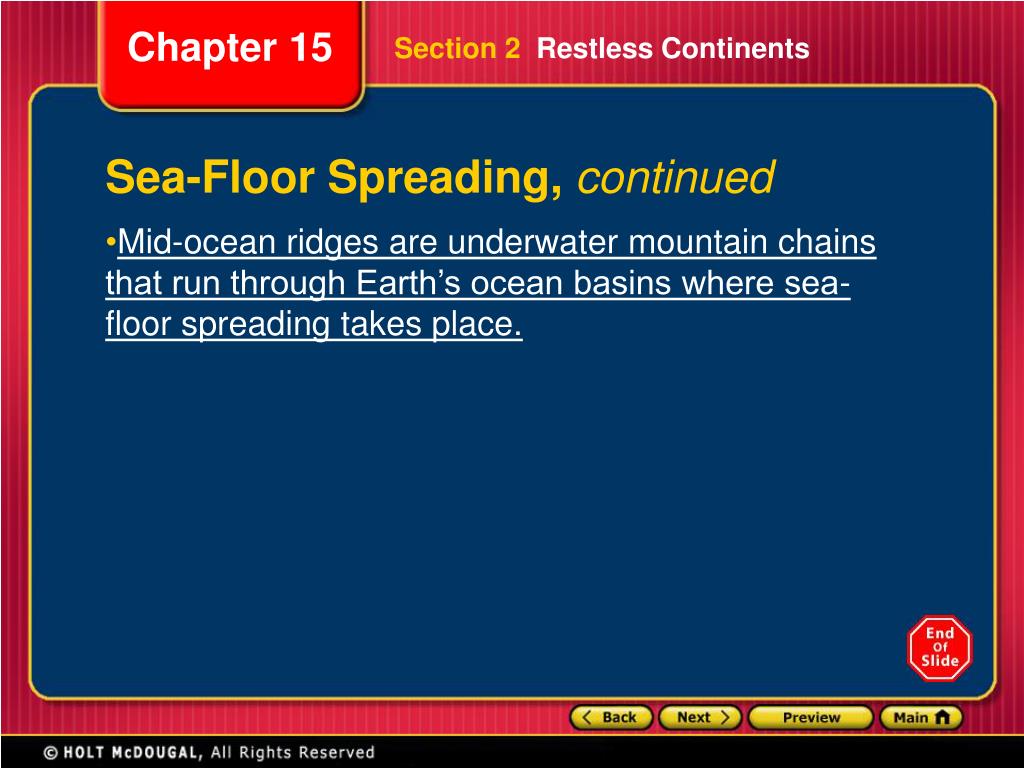 Chapter 15

Section 2 Restless Continents

Sea-Floor Spreading, continued

•Mid-ocean ridges are underwater mountain chains that run through Earth’s ocean basins where sea-floor spreading takes place.

End Of Slide

Back Next Preview Main

© HOLT McDOUGAL, All Rights Reserved